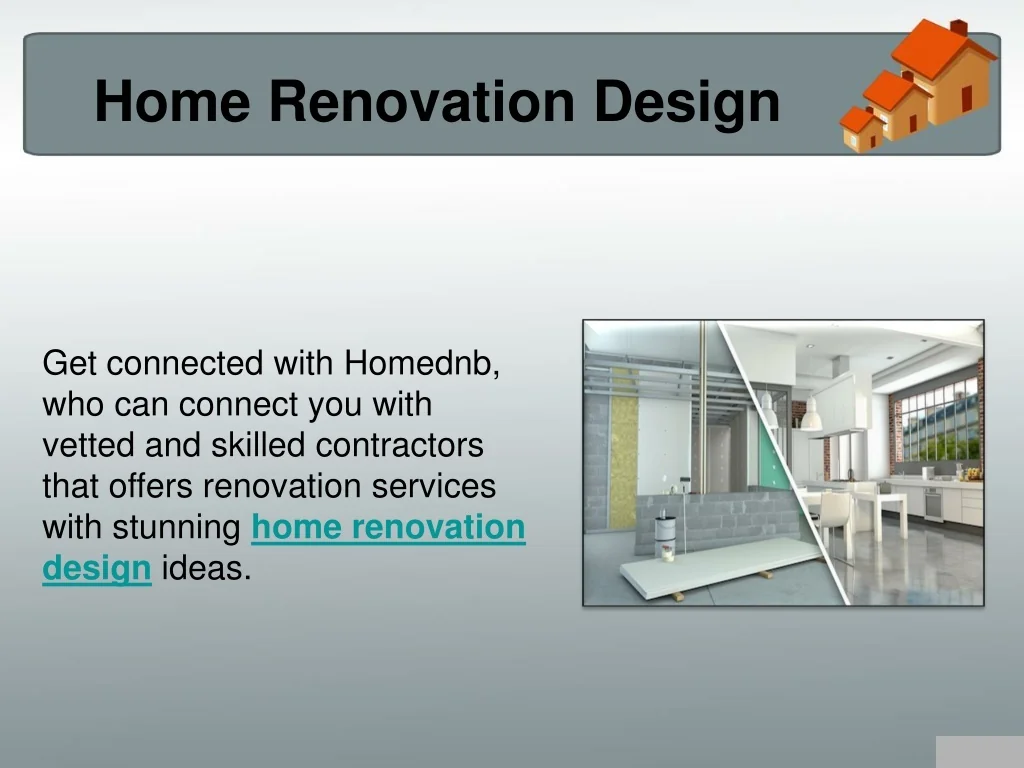 Home Renovation Design

Get connected with Homednb, who can connect you with vetted and skilled contractors that offers renovation services with stunning home renovation design ideas.